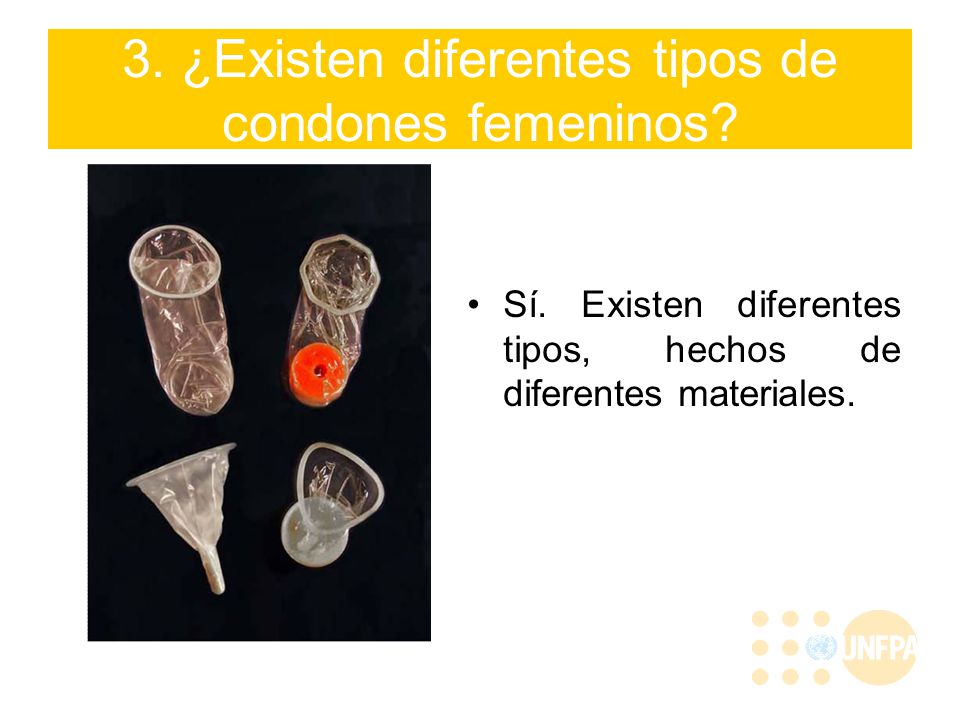 3. ¿Existen diferentes tipos de condones femeninos?

• Sí. Existen diferentes tipos, hechos de diferentes materiales.

UNFPA